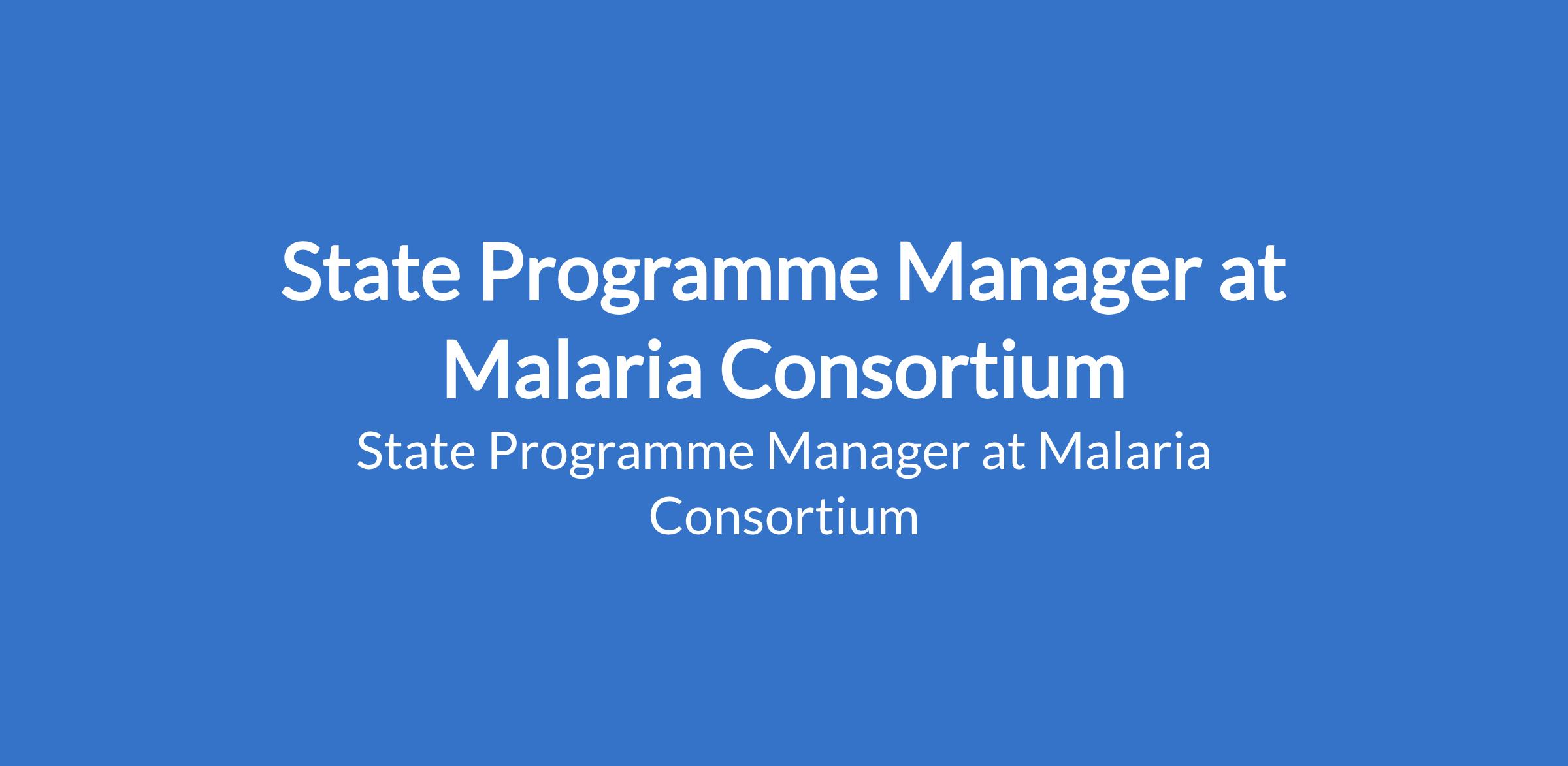 State Programme Manager at Malaria Consortium

State Programme Manager at Malaria Consortium